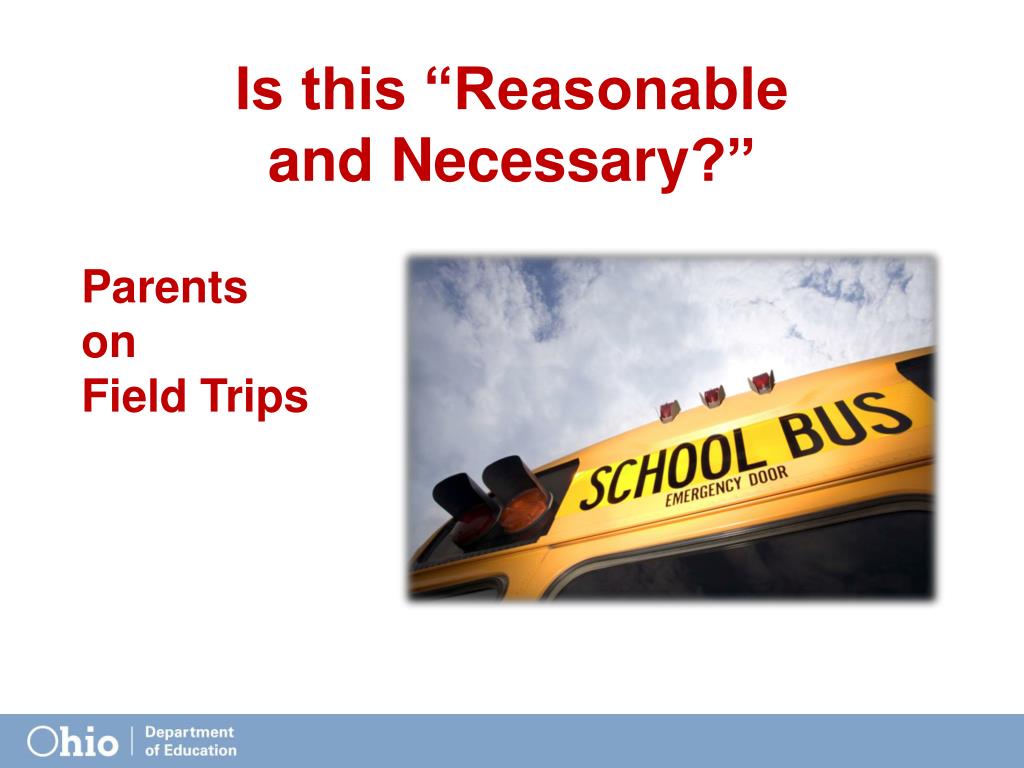 Is this “Reasonable and Necessary?”

Parents
on
Field Trips

SCHOOL BUS
EMERGENCY DOOR

Ohio | Department of Education